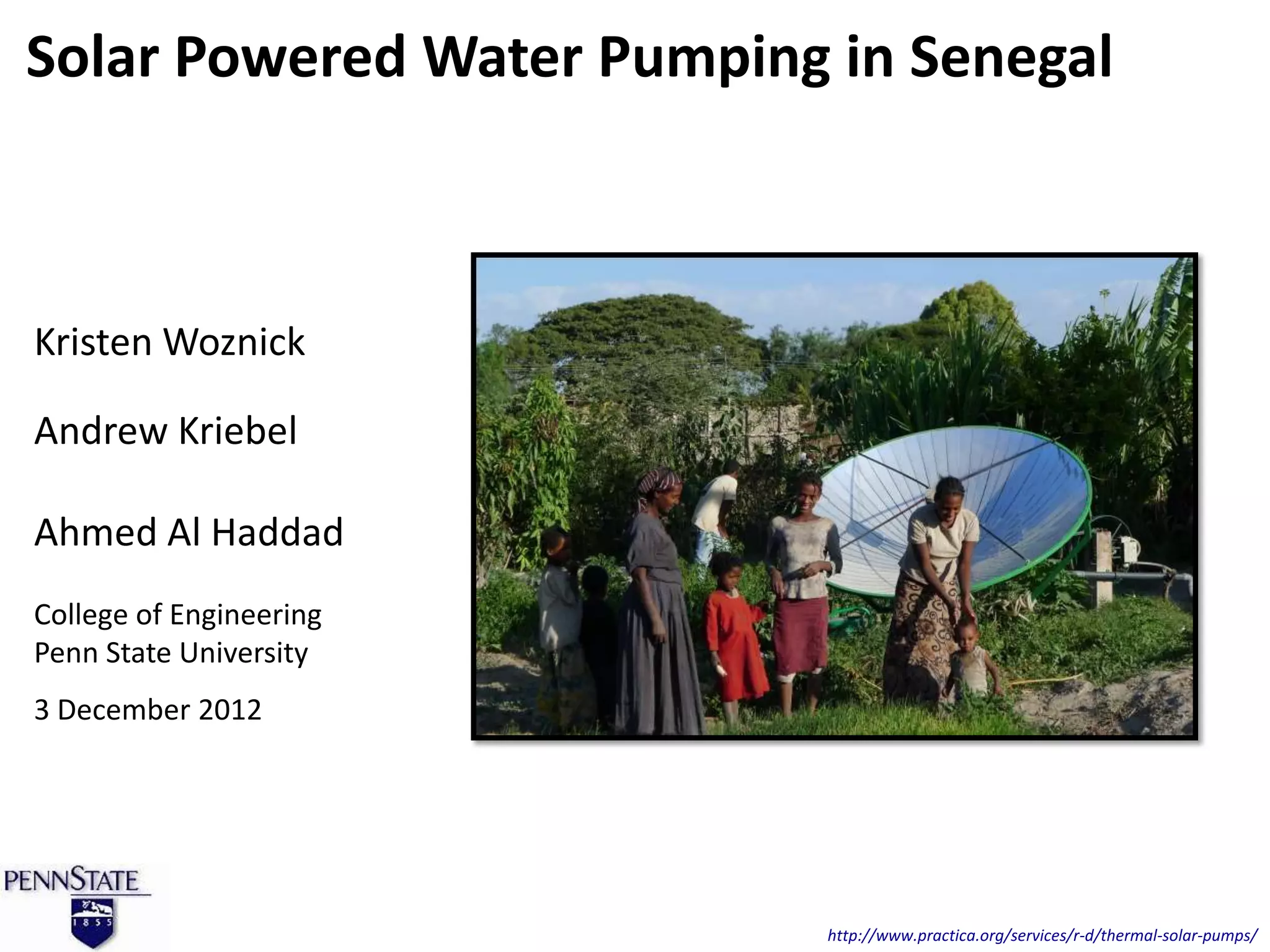 Solar Powered Water Pumping in Senegal

Kristen Woznick

Andrew Kriebel

Ahmed Al Haddad

College of Engineering
Penn State University

3 December 2012

PENNSTATE

1855

http://www.practica.org/services/r-d/thermal-solar-pumps/